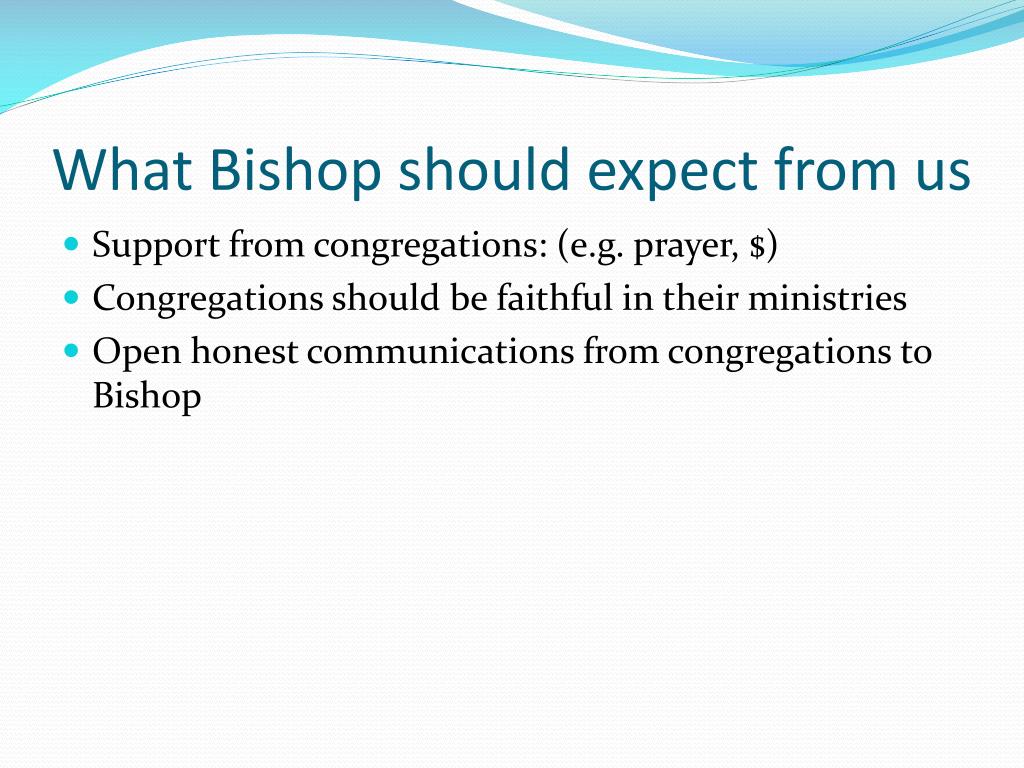 What Bishop should expect from us

- Support from congregations: (e.g. prayer, \$)
- Congregations should be faithful in their ministries
- Open honest communications from congregations to Bishop